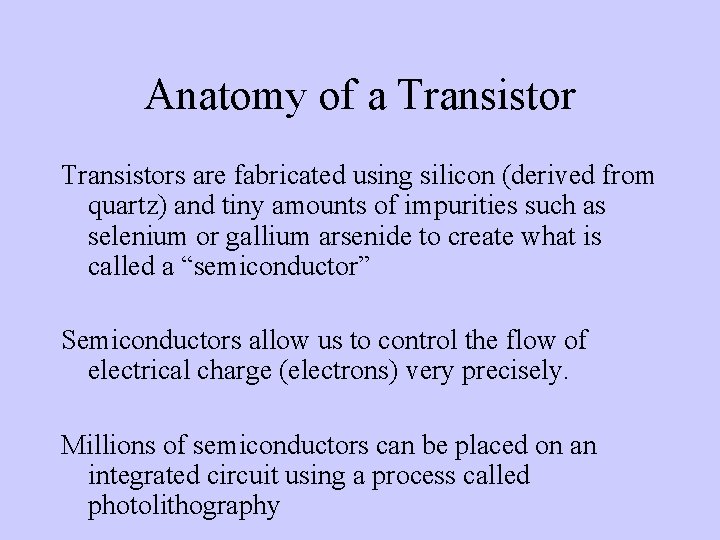 Anatomy of a Transistor

Transistors are fabricated using silicon (derived from quartz) and tiny amounts of impurities such as selenium or gallium arsenide to create what is called a “semiconductor”

Semiconductors allow us to control the flow of electrical charge (electrons) very precisely.

Millions of semiconductors can be placed on an integrated circuit using a process called photolithography